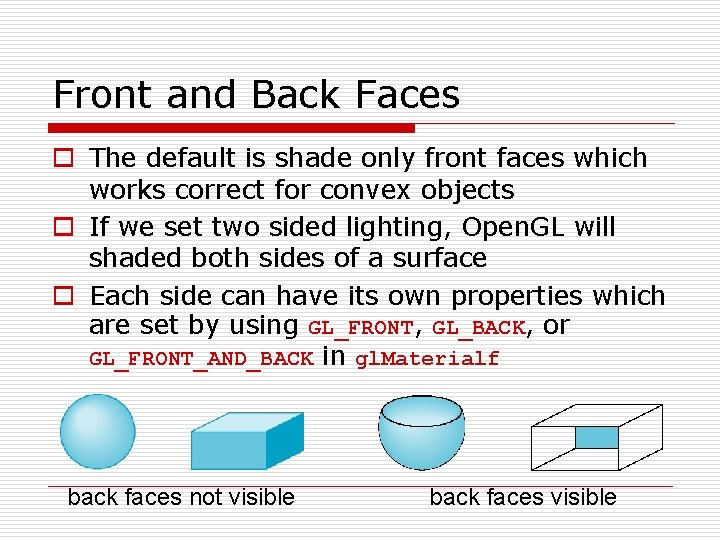 Front and Back Faces

The default is shade only front faces which works correct for convex objects

If we set two sided lighting, OpenGL will shaded both sides of a surface

Each side can have its own properties which are set by using GL_FRONT, GL_BACK, or GL_FRONT_AND_BACK in glMaterialf

back faces not visible

back faces visible